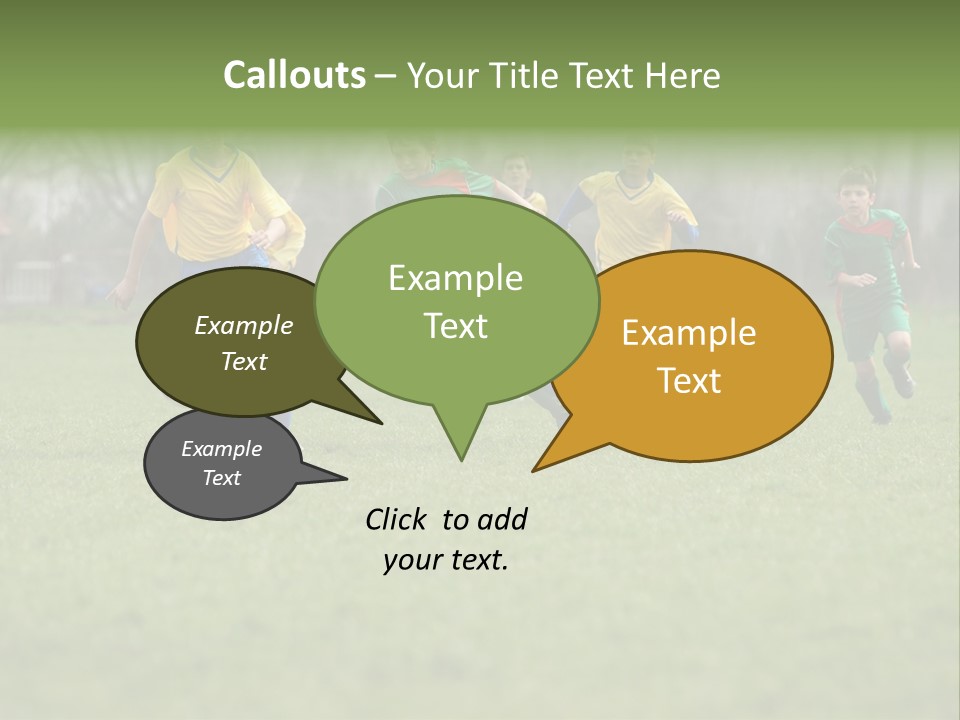 Callouts – Your Title Text Here

Example Text

Example Text

Example Text

Example Text

Click to add your text.